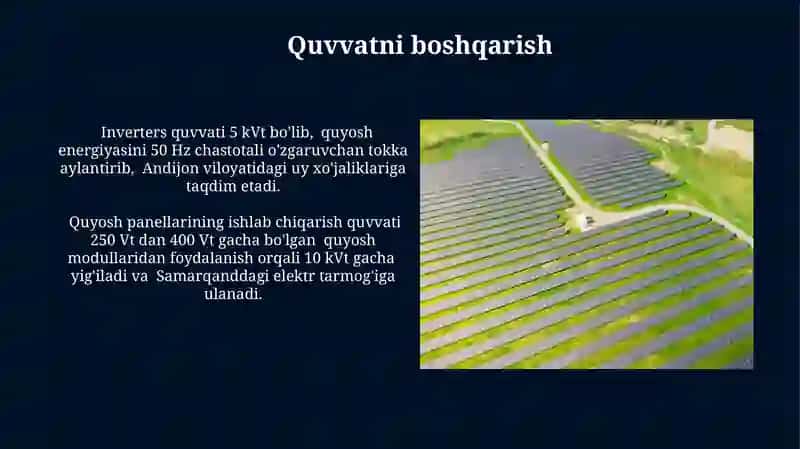 Quvvatni boshqarish

Inverters quvvati 5 kVt bo'lib, quyosh energiyasini 50 Hz chastotali o'zgaruvchan tokka aylantirib, Andijon viloyatidagi uy xo'jaliklariga taqdim etadi.

Quyosh panellarining ishlab chiqarish quvvati 250 Vt dan 400 Vt gacha bo'lgan quyosh modullaridan foydalanish orqali 10 kVt gacha yig'iladi va Samarqanddagi elektr tarmog'iga ulanadi.